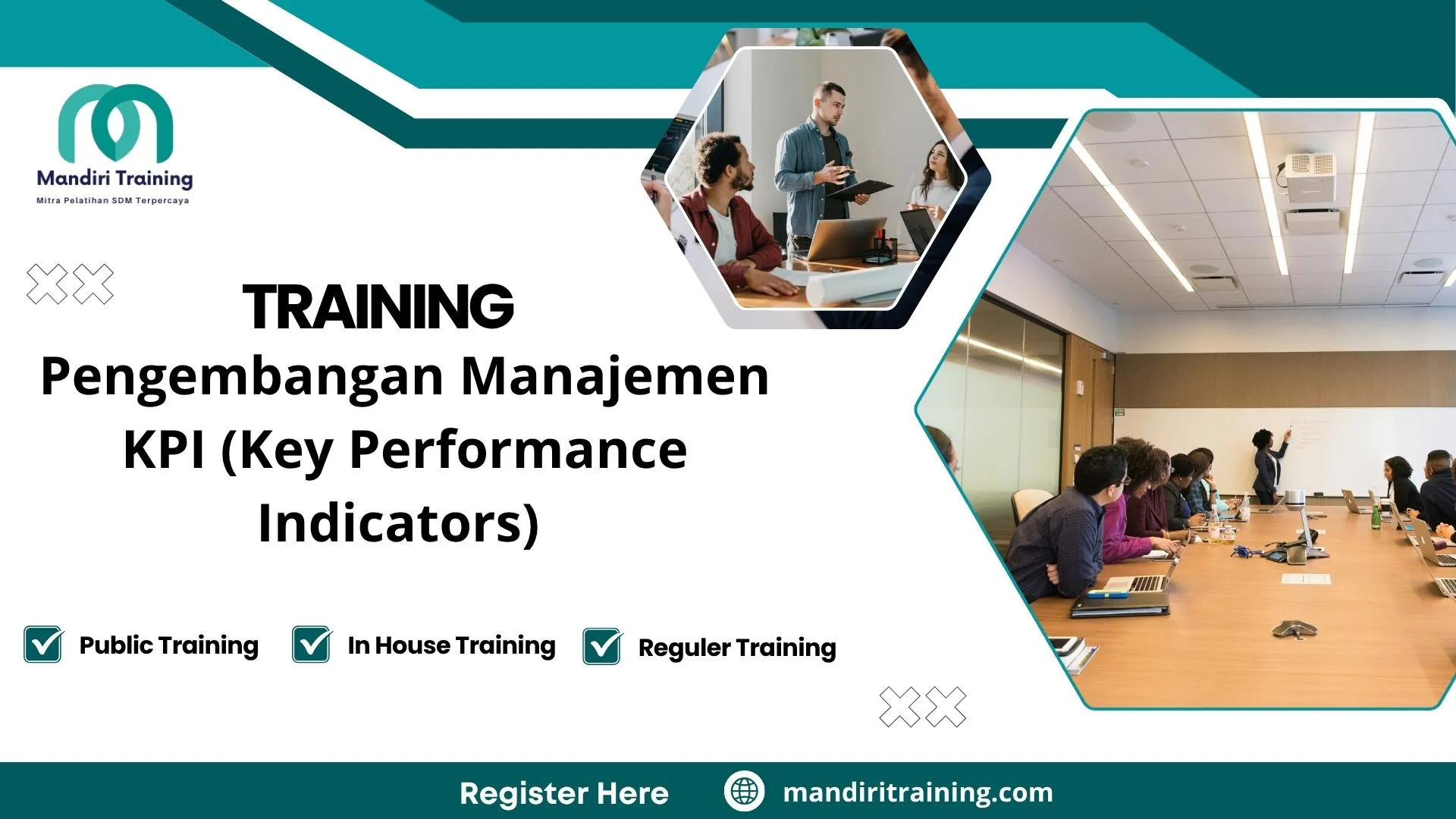 Mandiri Training
Mitra Pelatihan SDM Terpercaya

TRAINING
Pengembangan Manajemen KPI (Key Performance Indicators)

Public Training
In House Training
Reguler Training

Register Here
mandiritraining.com